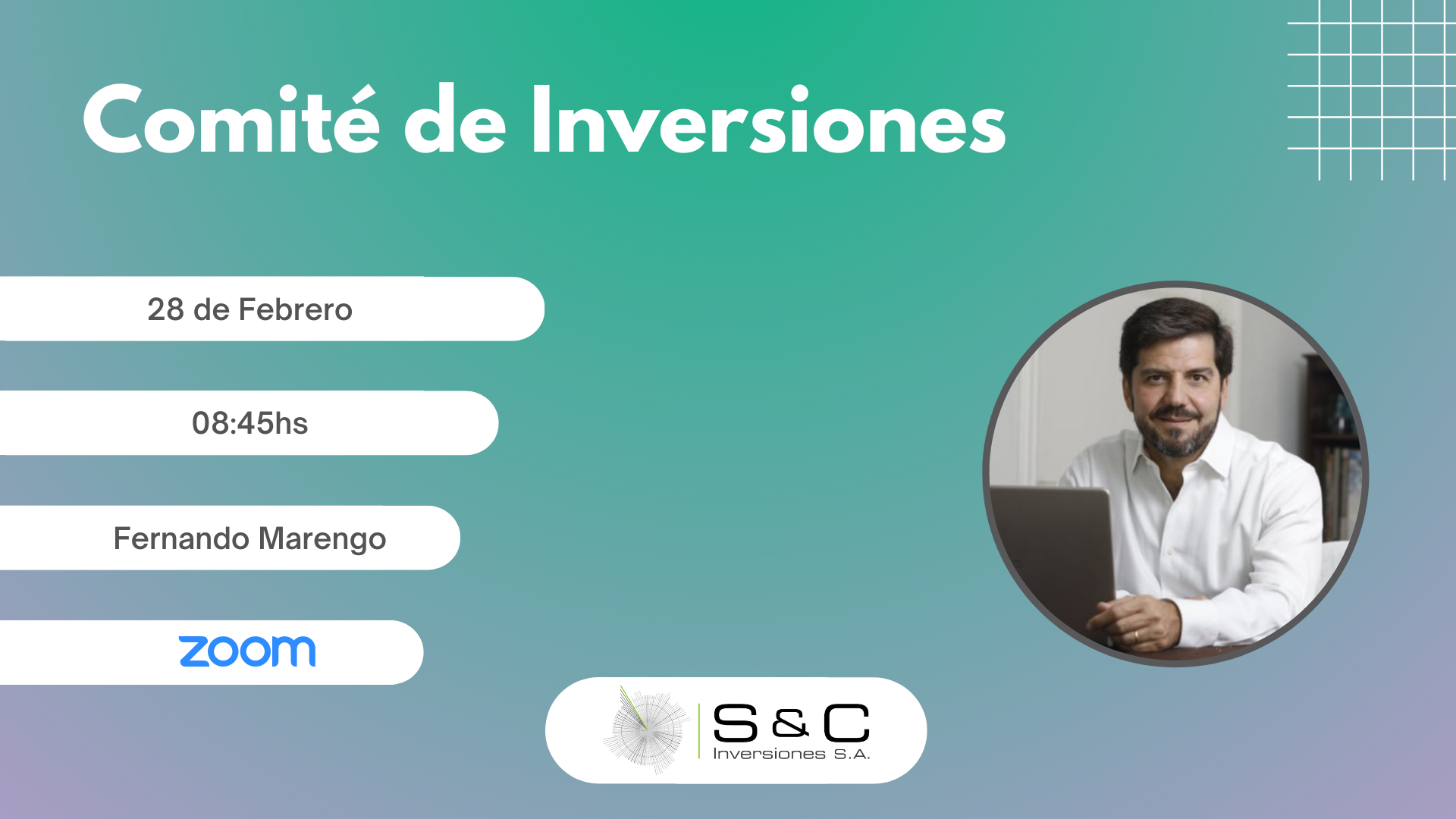 Comité de Inversiones

28 de Febrero

08:45hs

Fernando Marengo

zoom

S & C
Inversiones S.A.